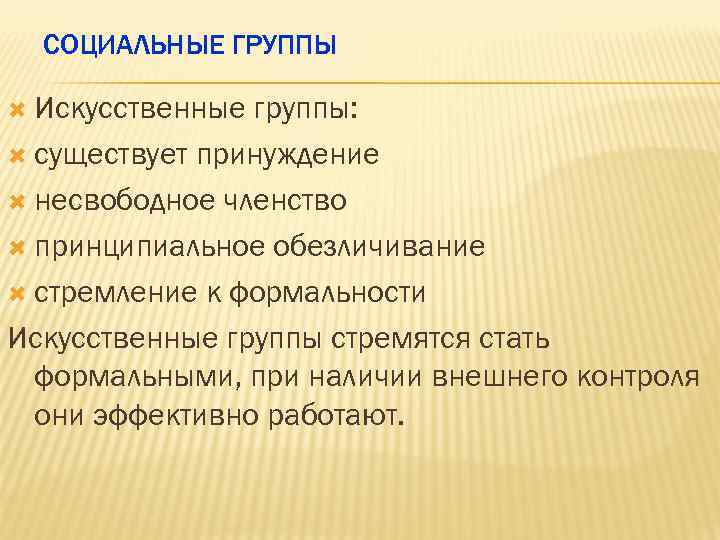 СОЦИАЛЬНЫЕ ГРУППЫ

Искусственные группы:
существует принуждение
несвободное членство
принципиальное обезличивание
стремление к формальности

Искусственные группы стремятся стать формальными, при наличии внешнего контроля они эффективно работают.